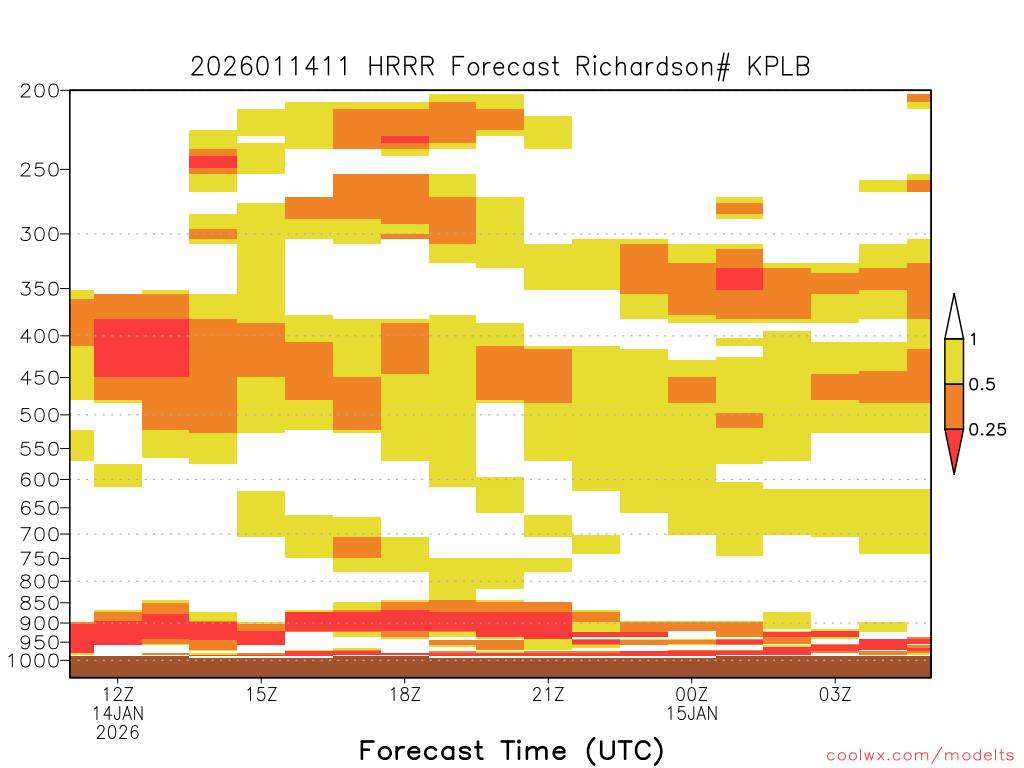 2026011411 HRRR Forecast Richardson# KPLB

200
250
300
350
400
450
500
550
600
650
700
750
800
850
900
950
1000

1
0.5
0.25

12Z
14JAN
2026
15Z
18Z
21Z
00Z
15JAN
03Z

Forecast Time (UTC)

coolwx.com/modelts